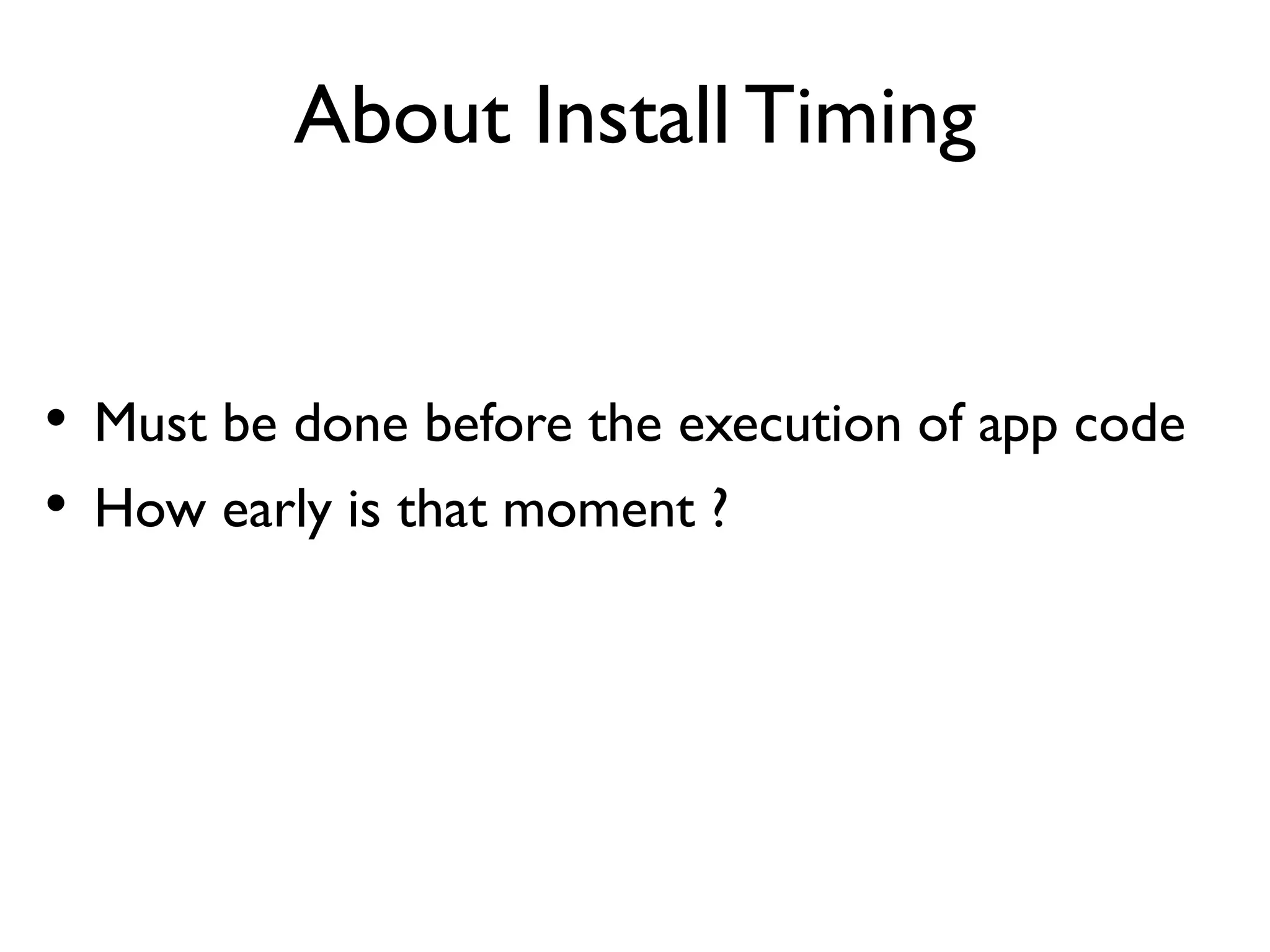 About Install Timing

• Must be done before the execution of app code
• How early is that moment ?